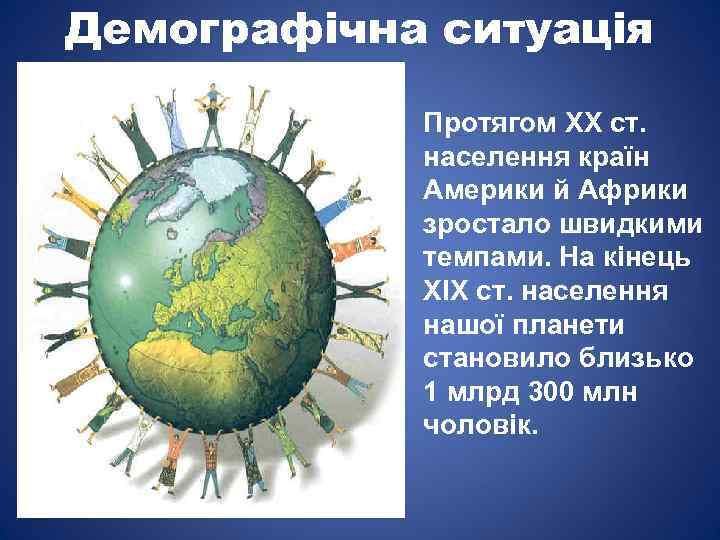 Демографічна ситуація

Протягом XX ст. населення країн Америки й Африки зростало швидкими темпами. На кінець XIX ст. населення нашої планети становило близько 1 млрд 300 млн чоловік.